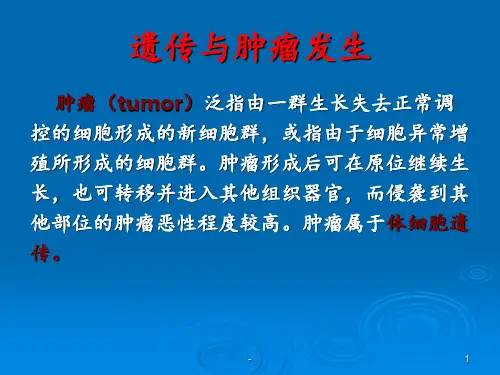 遗传与肿瘤发生

肿瘤（tumor）泛指由一群生长失去正常调控的细胞形成的新细胞群，或指由于细胞异常增殖所形成的细胞群。肿瘤形成后可在原位继续生长，也可转移并进入其他组织器官，而侵袭到其他部位的肿瘤恶性程度较高。肿瘤属于体细胞遗传。

-

1